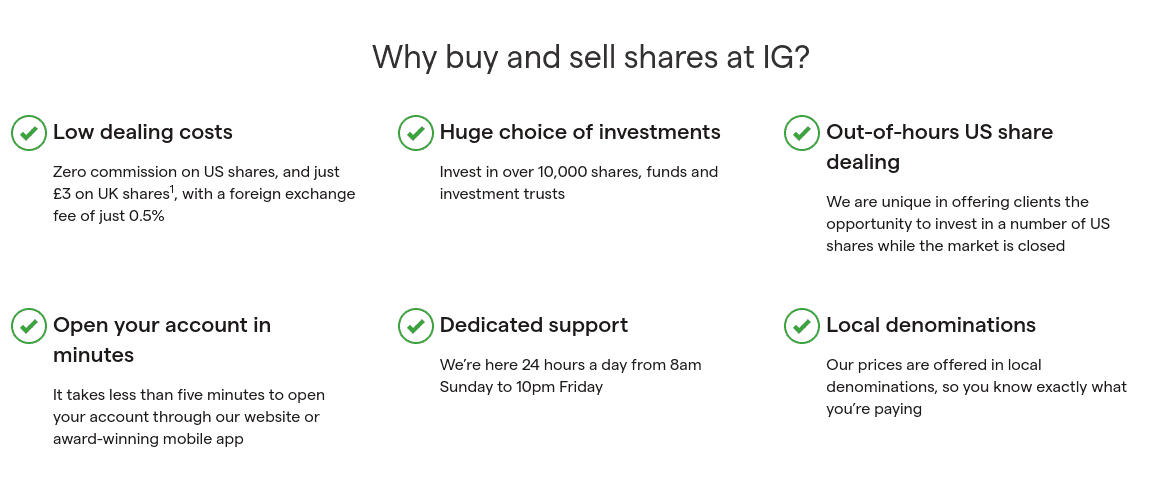 Why buy and sell shares at IG?

Low dealing costs

Zero commission on US shares, and just £3 on UK shares$^1$, with a foreign exchange fee of just 0.5%

Huge choice of investments

Invest in over 10,000 shares, funds and investment trusts

Out-of-hours US share dealing

We are unique in offering clients the opportunity to invest in a number of US shares while the market is closed

Open your account in minutes

It takes less than five minutes to open your account through our website or award-winning mobile app

Dedicated support

We're here 24 hours a day from 8am Sunday to 10pm Friday

Local denominations

Our prices are offered in local denominations, so you know exactly what you're paying